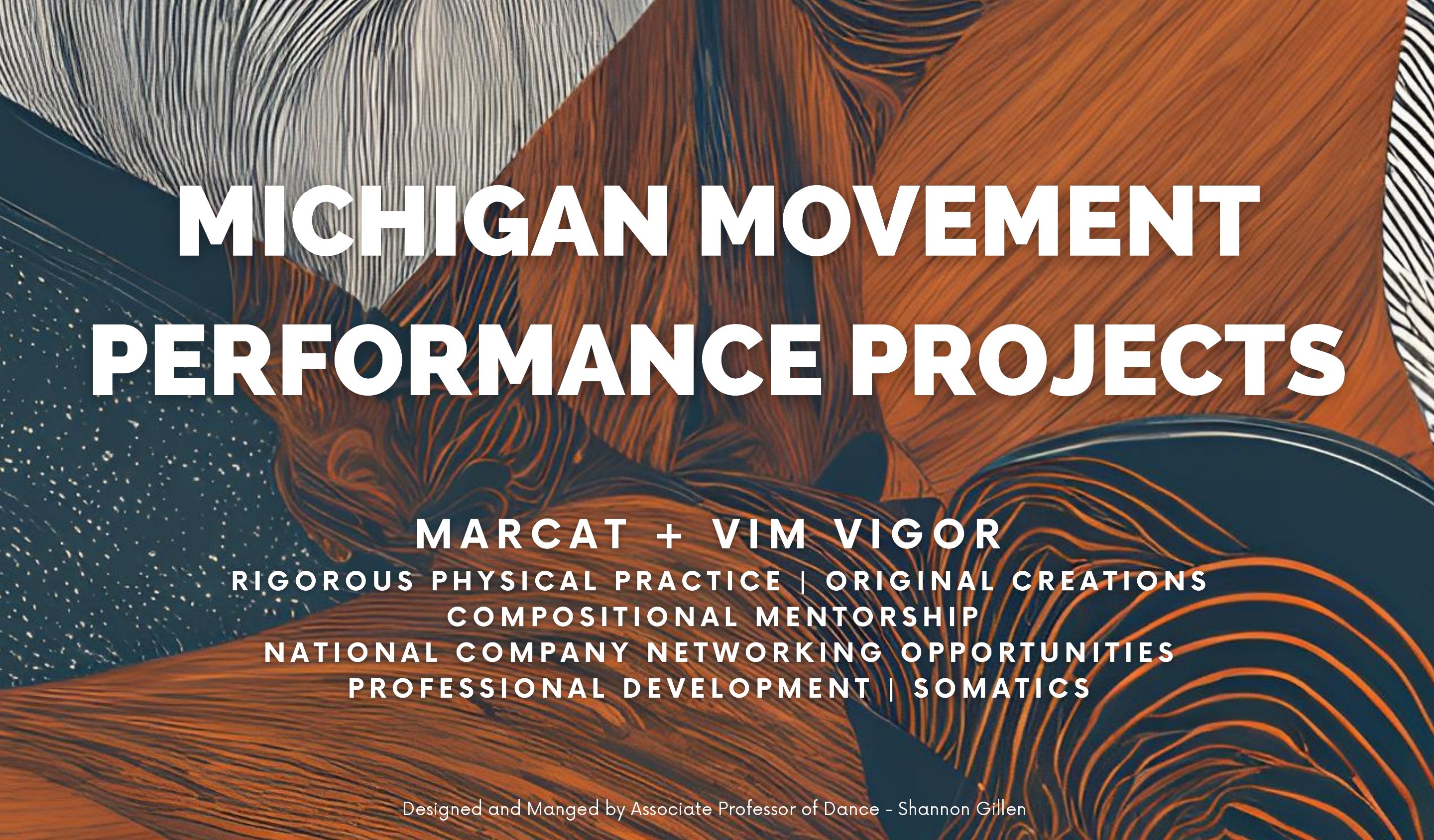 MICHIGAN MOVEMENT PERFORMANCE PROJECTS

MARCAT + VIM VIGOR
RIGOROUS PHYSICAL PRACTICE | ORIGINAL CREATIONS
COMPOSITIONAL MENTORSHIP
NATIONAL COMPANY NETWORKING OPPORTUNITIES
PROFESSIONAL DEVELOPMENT | SOMATICS

Designed and Manged by Associate Professor of Dance - Shannon Gillen